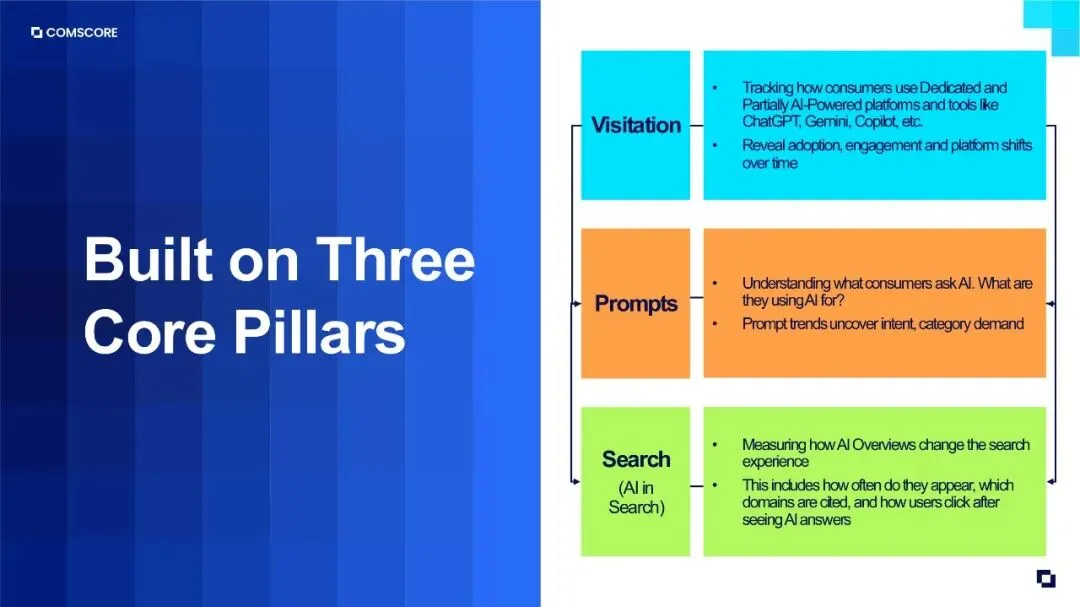 COMSCORE

Built on Three Core Pillars

Visitation

• Tracking how consumers use Dedicated and Partially AI-Powered platforms and tools like ChatGPT, Gemini, Copilot, etc.
• Reveal adoption, engagement and platform shifts over time

Prompts

• Understanding what consumers ask AI. What are they using AI for?
• Prompt trends uncover intent, category demand

Search
(AI in Search)

• Measuring how AI Overviews change the search experience
• This includes how often do they appear, which domains are cited, and how users click after seeing AI answers